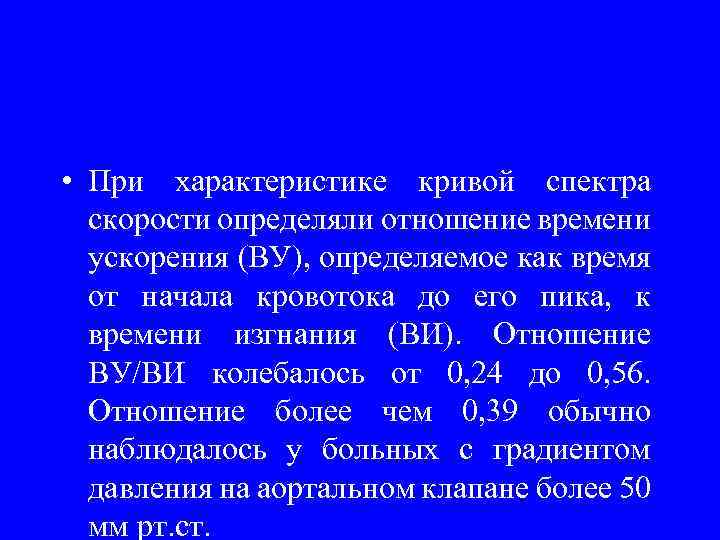 • При характеристике кривой спектра скорости определяли отношение времени ускорения (ВУ), определяемое как время от начала кровотока до его пика, к времени изгнания (ВИ). Отношение ВУ/ВИ колебалось от 0,24 до 0,56. Отношение более чем 0,39 обычно наблюдалось у больных с градиентом давления на аортальном клапане более 50 мм рт.ст.